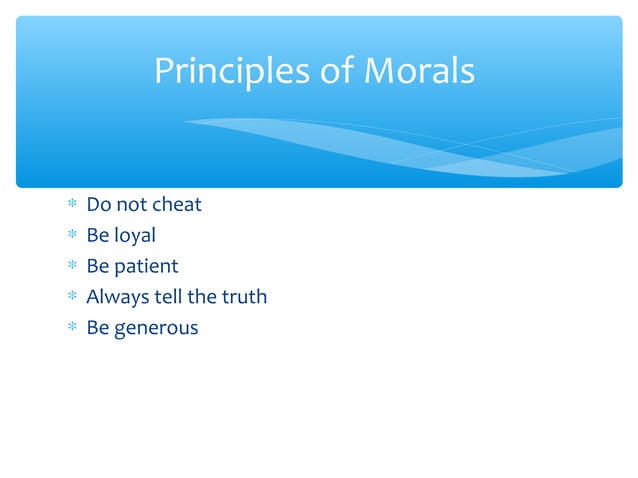 Principles of Morals

* Do not cheat
* Be loyal
* Be patient
* Always tell the truth
* Be generous